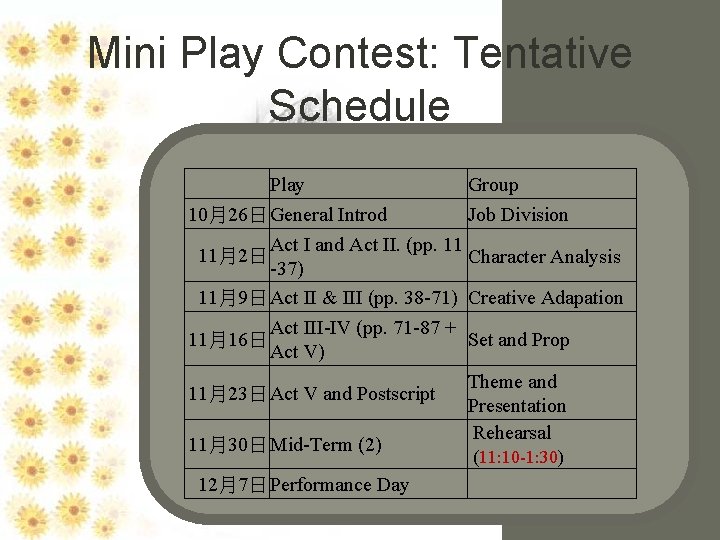 Mini Play Contest: Tentative Schedule

| | Play | Group |
|---|---|---|
| 10月26日 | General Introd | Job Division |
| 11月2日 | Act I and Act II. (pp. 11 -37) | Character Analysis |
| 11月9日 | Act II & III (pp. 38-71) | Creative Adapation |
| 11月16日 | Act III-IV (pp. 71-87 + Act V) | Set and Prop |
| 11月23日 | Act V and Postscript | Theme and Presentation |
| 11月30日 | Mid-Term (2) | Rehearsal (11:10-1:30) |
| 12月7日 | Performance Day | |